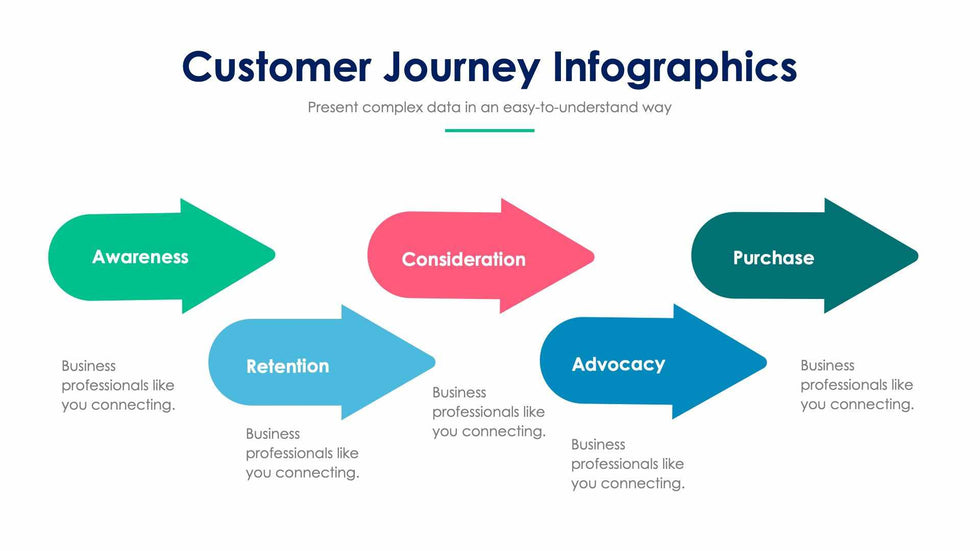 Customer Journey Infographics

Present complex data in an easy-to-understand way

Awareness

Business professionals like you connecting.

Retention

Business professionals like you connecting.

Consideration

Business professionals like you connecting.

Advocacy

Business professionals like you connecting.

Purchase

Business professionals like you connecting.